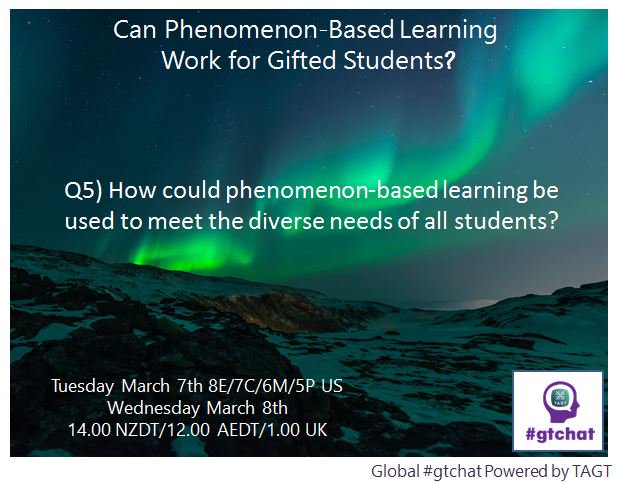 Can Phenomenon-Based Learning Work for Gifted Students?

Q5) How could phenomenon-based learning be used to meet the diverse needs of all students?

Tuesday March 7th 8E/7C/6M/5P US
Wednesday March 8th
14.00 NZDT/12.00 AEDT/1.00 UK

TAGT
#gtchat

Global #gtchat Powered by TAGT